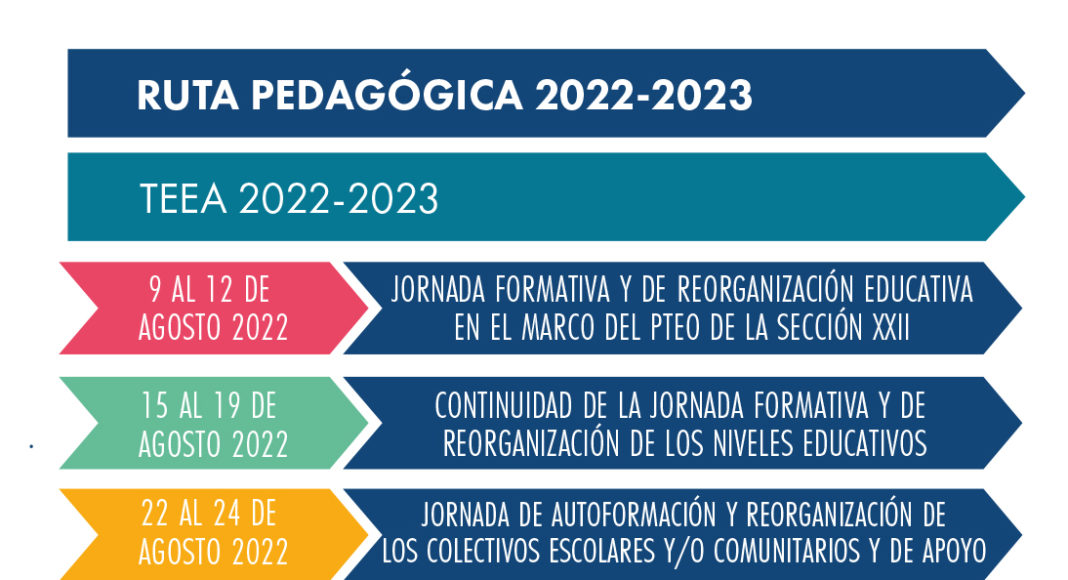 RUTA PEDAGÓGICA 2022-2023

TEEA 2022-2023

9 AL 12 DE AGOSTO 2022

JORNADA FORMATIVA Y DE REORGANIZACIÓN EDUCATIVA EN EL MARCO DEL PTEO DE LA SECCIÓN XXII

15 AL 19 DE AGOSTO 2022

CONTINUIDAD DE LA JORNADA FORMATIVA Y DE REORGANIZACIÓN DE LOS NIVELES EDUCATIVOS

22 AL 24 DE AGOSTO 2022

JORNADA DE AUTOFORMACIÓN Y REORGANIZACIÓN DE LOS COLECTIVOS ESCOLARES Y/O COMUNITARIOS Y DE APOYO